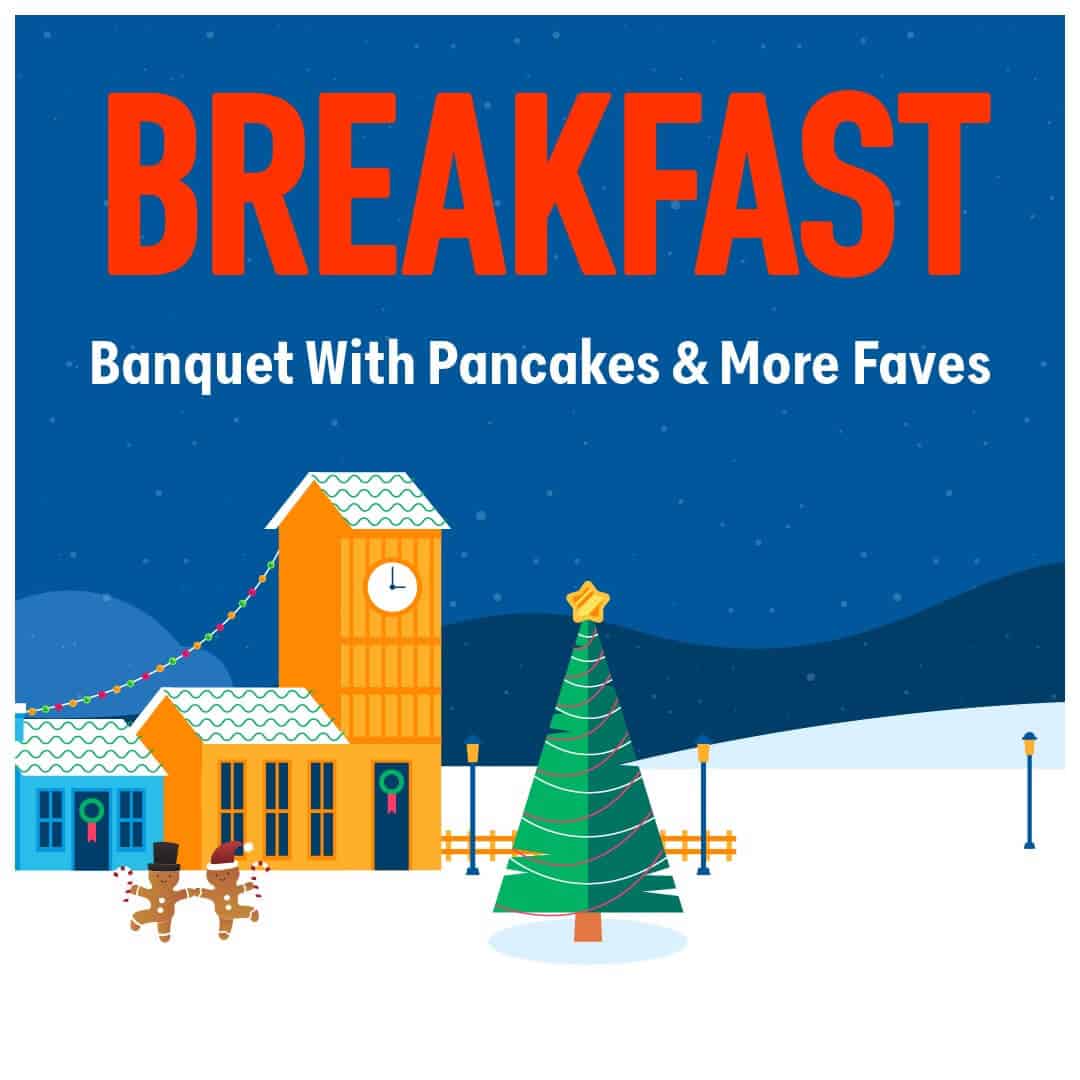 BREAKFAST

Banquet With Pancakes & More Faves